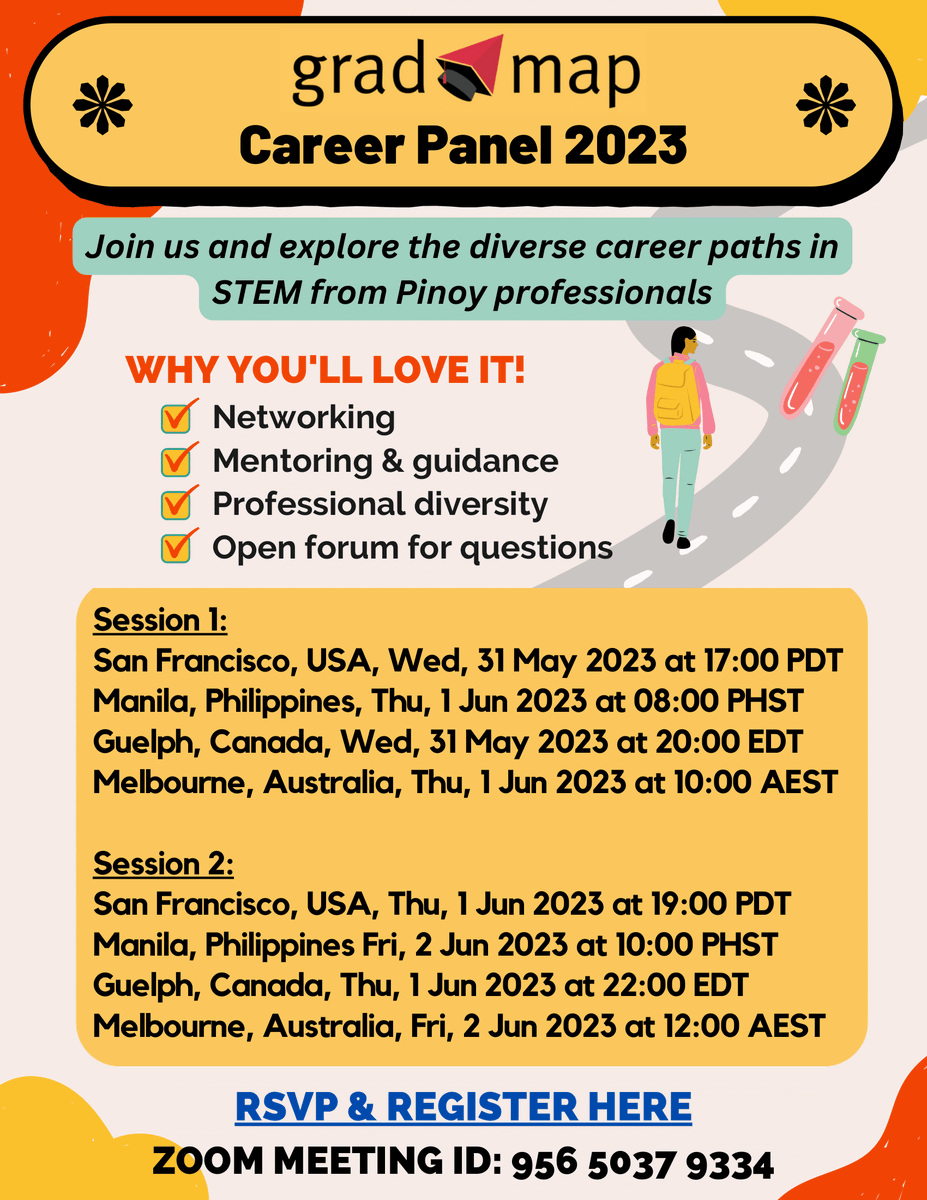 grad map
Career Panel 2023

Join us and explore the diverse career paths in STEM from Pinoy professionals

WHY YOU'LL LOVE IT!
Networking
Mentoring & guidance
Professional diversity
Open forum for questions

Session 1:
San Francisco, USA, Wed, 31 May 2023 at 17:00 PDT
Manila, Philippines, Thu, 1 Jun 2023 at 08:00 PHST
Guelph, Canada, Wed, 31 May 2023 at 20:00 EDT
Melbourne, Australia, Thu, 1 Jun 2023 at 10:00 AEST

Session 2:
San Francisco, USA, Thu, 1 Jun 2023 at 19:00 PDT
Manila, Philippines Fri, 2 Jun 2023 at 10:00 PHST
Guelph, Canada, Thu, 1 Jun 2023 at 22:00 EDT
Melbourne, Australia, Fri, 2 Jun 2023 at 12:00 AEST

RSVP & REGISTER HERE
ZOOM MEETING ID: 956 5037 9334